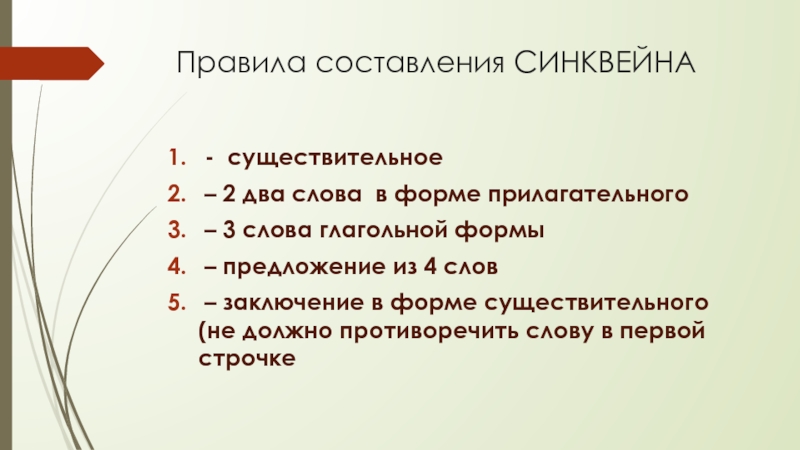 Правила составления СИНКВЕЙНА

1. - существительное
2. – 2 два слова в форме прилагательного
3. – 3 слова глагольной формы
4. – предложение из 4 слов
5. – заключение в форме существительного (не должно противоречить слову в первой строчке